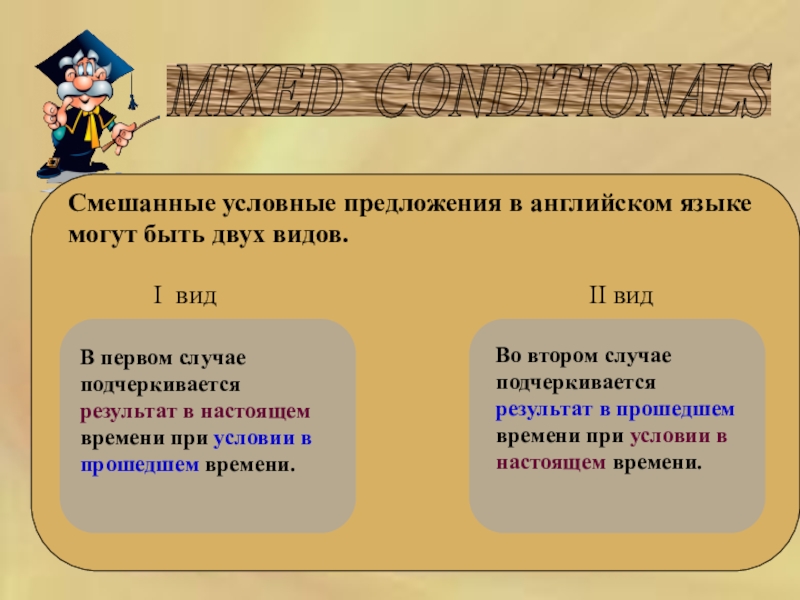 MIXED CONDITIONALS

Смешанные условные предложения в английском языке могут быть двух видов.

I вид

В первом случае подчеркивается результат в настоящем времени при условии в прошедшем времени.

II вид

Во втором случае подчеркивается результат в прошедшем времени при условии в настоящем времени.